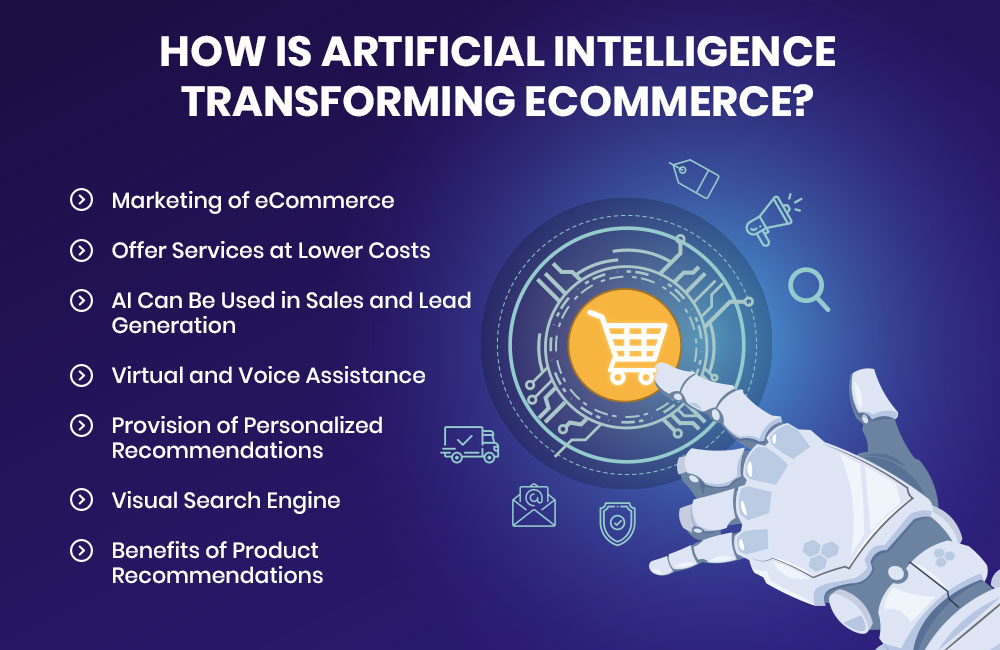 HOW IS ARTIFICIAL INTELLIGENCE TRANSFORMING ECOMMERCE?

Marketing of eCommerce

Offer Services at Lower Costs

AI Can Be Used in Sales and Lead Generation

Virtual and Voice Assistance

Provision of Personalized Recommendations

Visual Search Engine

Benefits of Product Recommendations